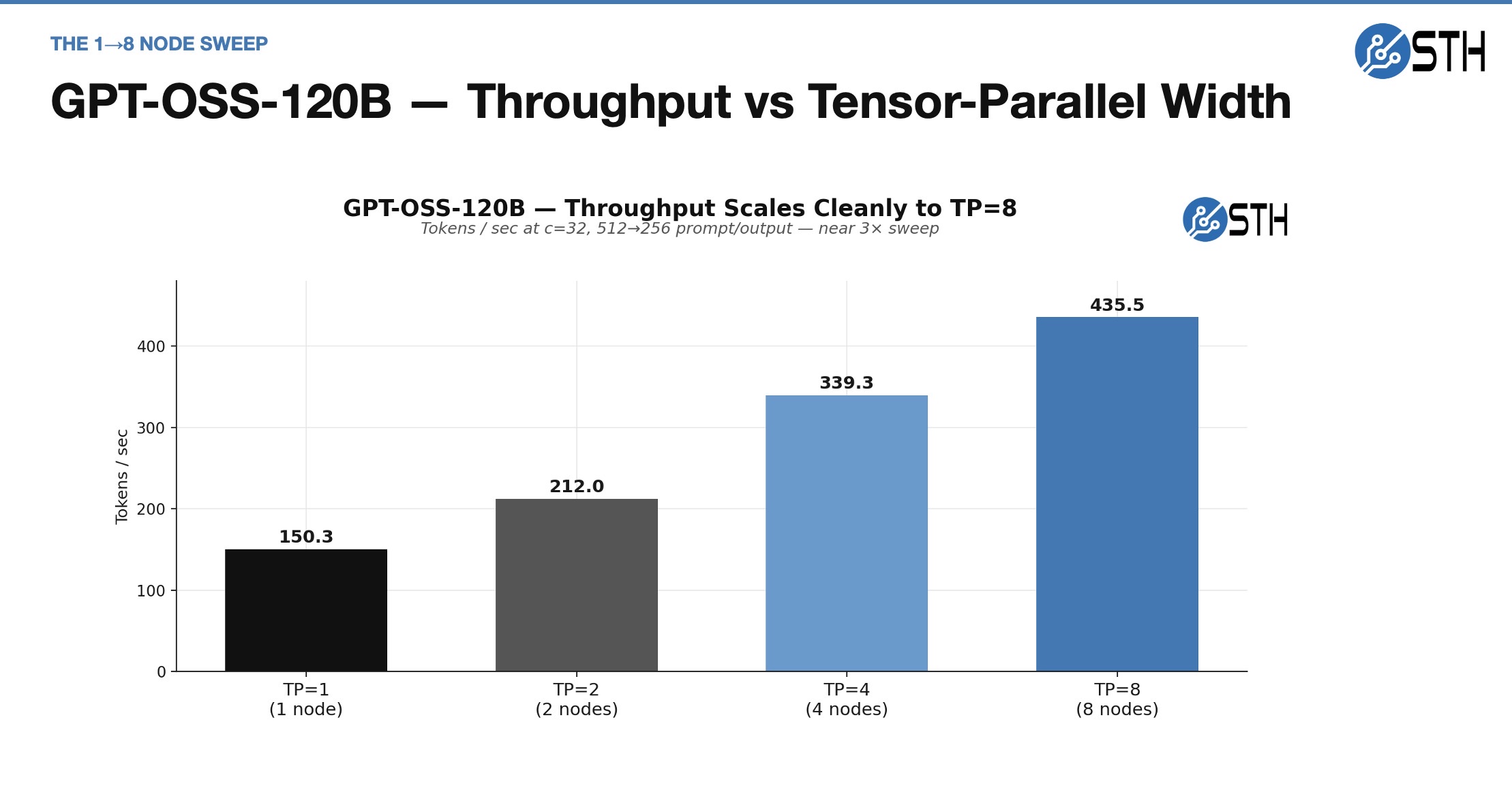 THE 1→8 NODE SWEEP

STH

GPT-OSS-120B — Throughput vs Tensor-Parallel Width

GPT-OSS-120B — Throughput Scales Cleanly to TP=8
Tokens / sec at c=32, 512→256 prompt/output — near 3× sweep

STH

Tokens / sec

400
300
200
100
0

150.3
212.0
339.3
435.5

TP=1
(1 node)
TP=2
(2 nodes)
TP=4
(4 nodes)
TP=8
(8 nodes)